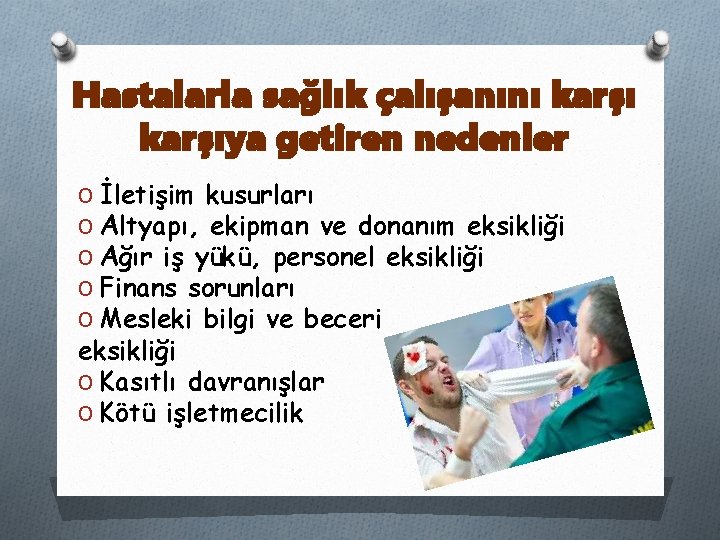 Hastalarla sağlık çalışanını karşı karşıya getiren nedenler

O İletişim kusurları
O Altyapı, ekipman ve donanım eksikliği
O Ağır iş yükü, personel eksikliği
O Finans sorunları
O Mesleki bilgi ve beceri eksikliği
O Kasıtlı davranışlar
O Kötü işletmecilik